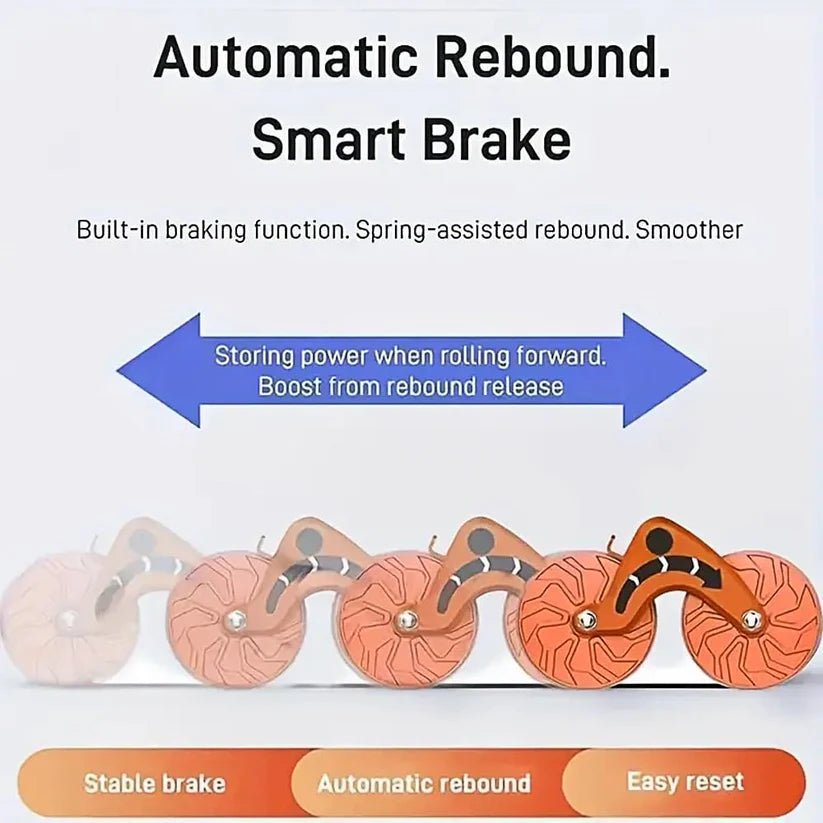 Automatic Rebound.
Smart Brake

Built-in braking function. Spring-assisted rebound. Smoother

Storing power when rolling forward.
Boost from rebound release

Stable brake

Automatic rebound

Easy reset